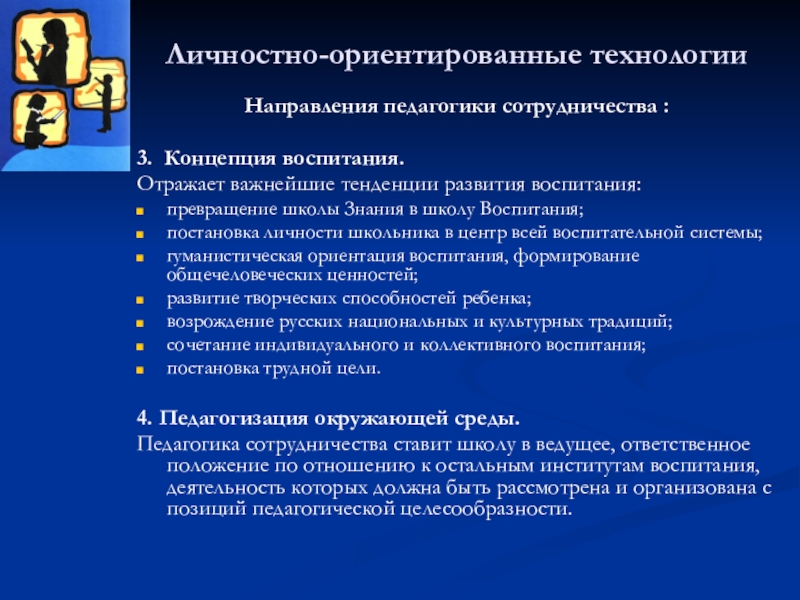 Личностно-ориентированные технологии

Направления педагогики сотрудничества :

3. Концепция воспитания.

Отражает важнейшие тенденции развития воспитания:

- превращение школы Знания в школу Воспитания;
- постановка личности школьника в центр всей воспитательной системы;
- гуманистическая ориентация воспитания, формирование общечеловеческих ценностей;
- развитие творческих способностей ребенка;
- возрождение русских национальных и культурных традиций;
- сочетание индивидуального и коллективного воспитания;
- постановка трудной цели.

4. Педагогизация окружающей среды.

Педагогика сотрудничества ставит школу в ведущее, ответственное положение по отношению к остальным институтам воспитания, деятельность которых должна быть рассмотрена и организована с позиций педагогической целесообразности.